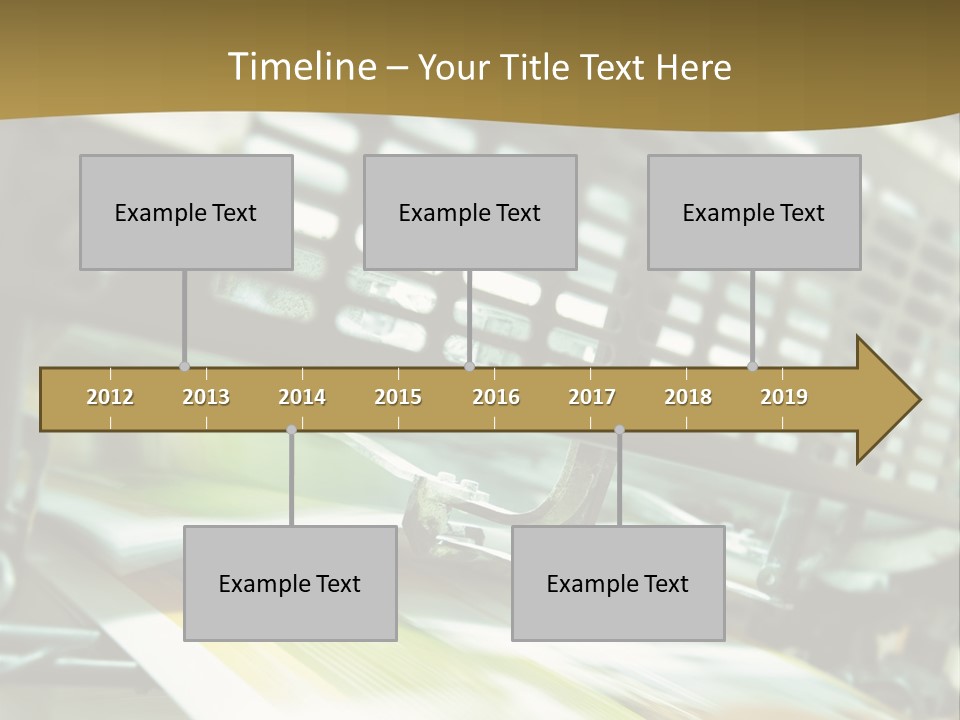 Timeline – Your Title Text Here

Example Text

Example Text

Example Text

2012 2013 2014 2015 2016 2017 2018 2019

Example Text

Example Text